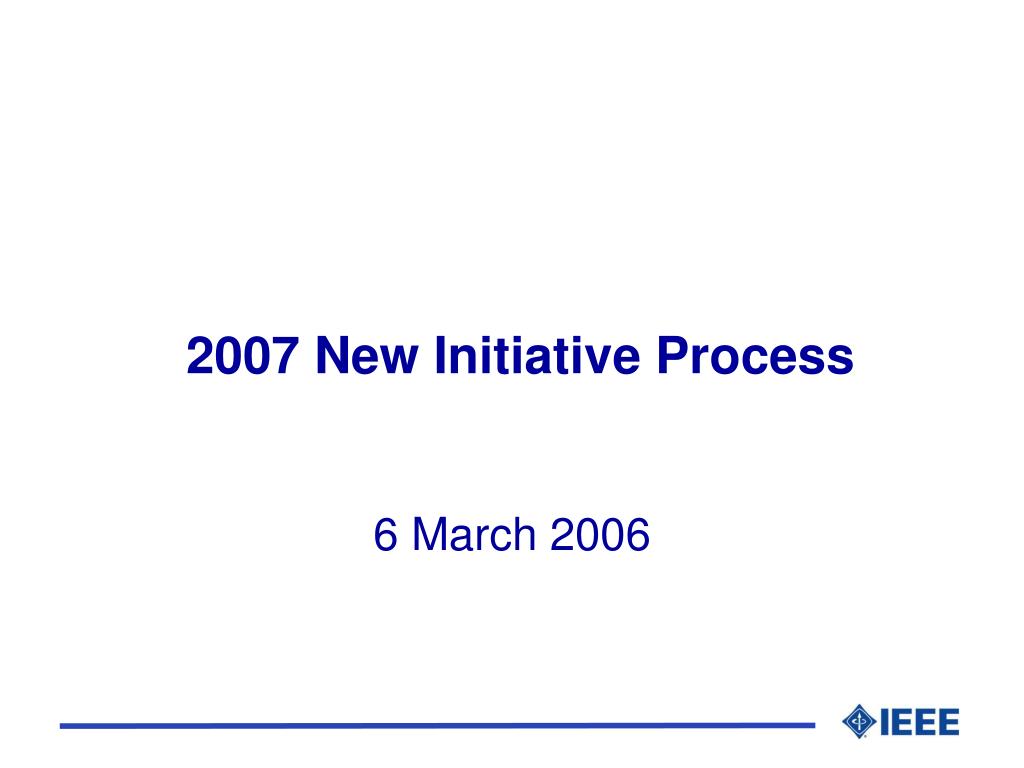 2007 New Initiative Process

6 March 2006

IEEE